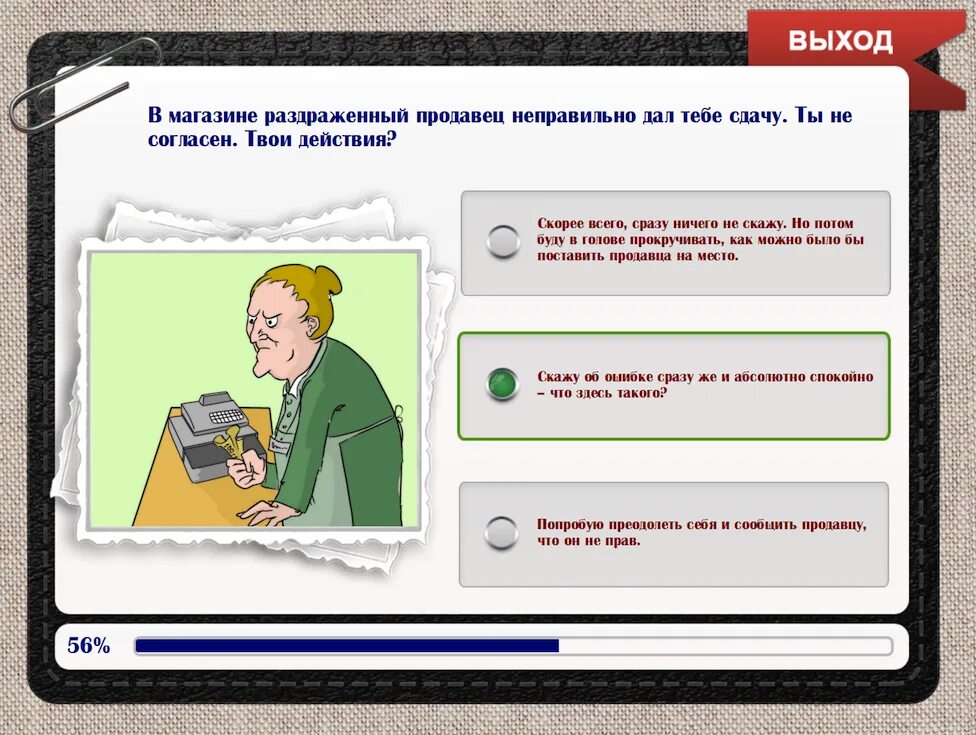 ВЫХОД

В магазине раздраженный продавец неправильно дал тебе сдачу. Ты не согласен. Твои действия?

Скорее всего, сразу ничего не скажу. Но потом буду в голове прокручивать, как можно было бы поставить продавца на место.

Скажу об ошибке сразу же и абсолютно спокойно – что здесь такого?

Попробую преодолеть себя и сообщить продавцу, что он не прав.

56%